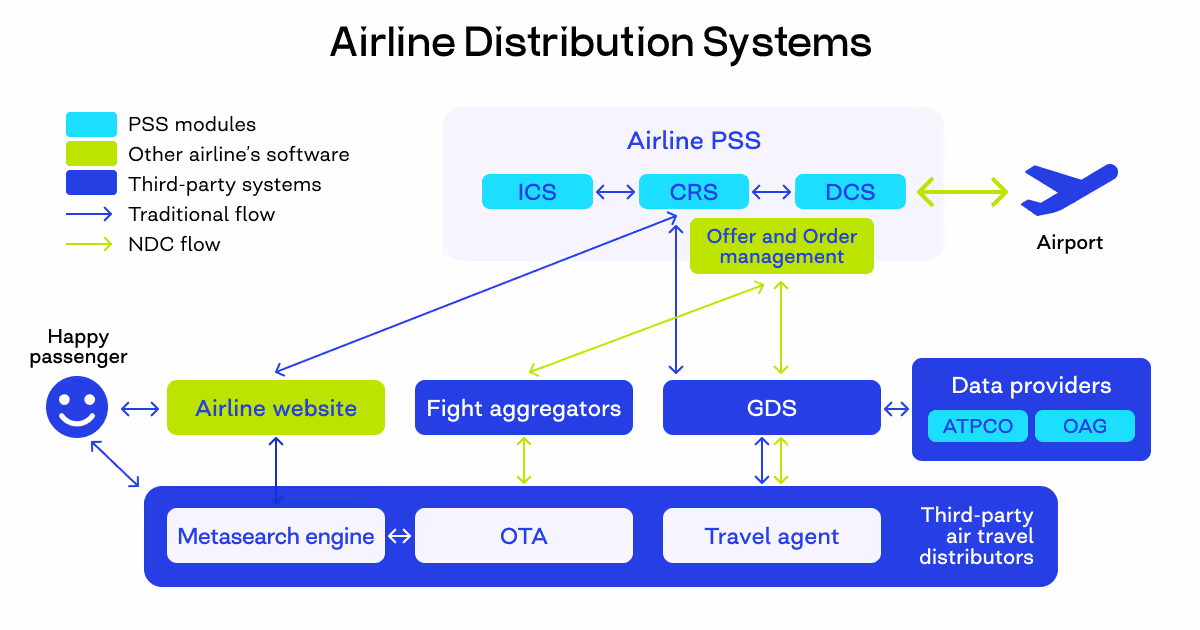 Airline Distribution Systems

PSS modules
Other airline's software
Third-party systems
Traditional flow
NDC flow

Airline PSS

ICS
CRS
DCS

Offer and Order management

Airport

Happy passenger

Airline website
Fight aggregators
GDS

Data providers
ATPCO
OAG

Metasearch engine
OTA
Travel agent

Third-party air travel distributors